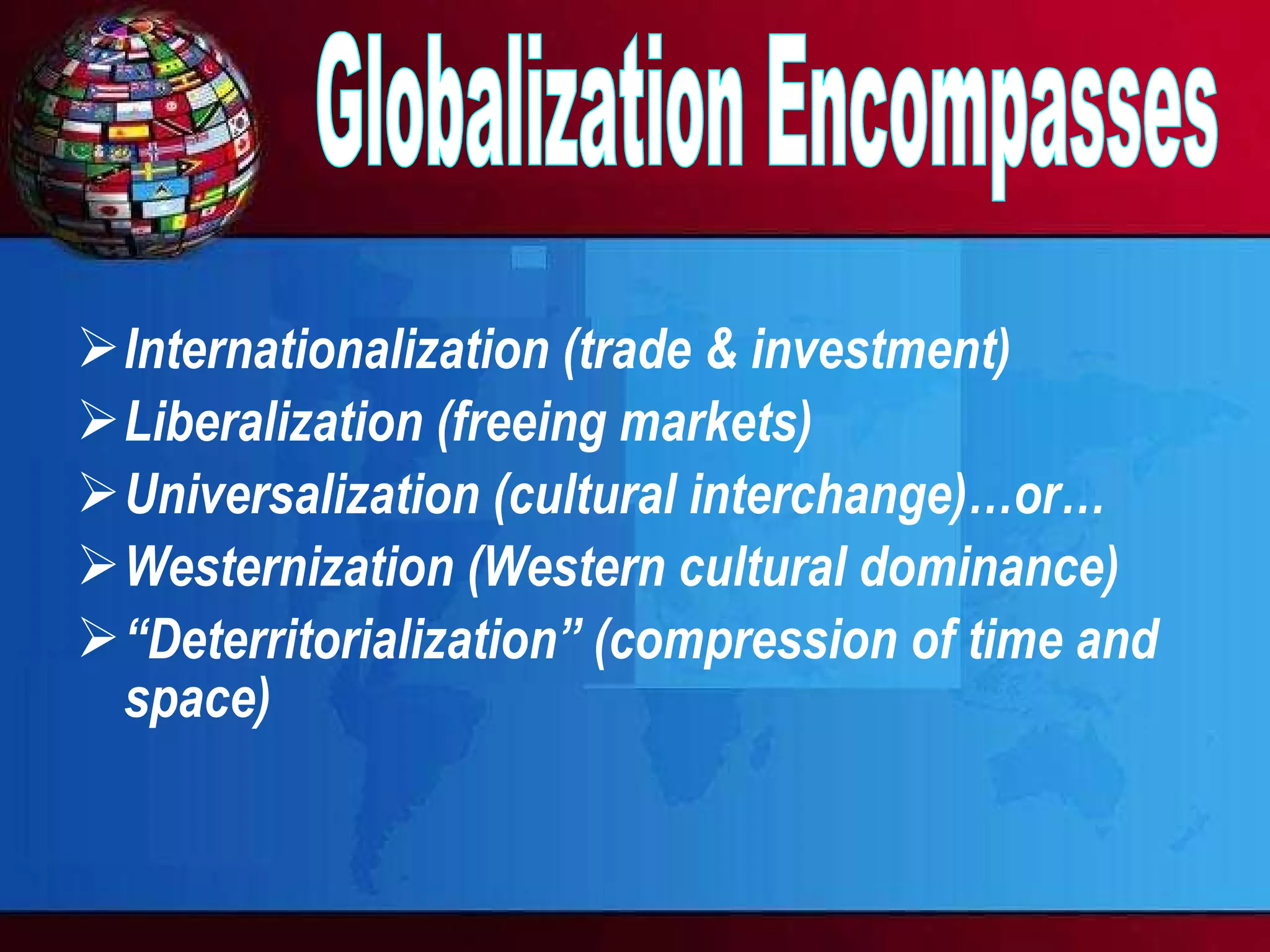 Globalization Encompasses

➢ Internationalization (trade & investment)
➢ Liberalization (freeing markets)
➢ Universalization (cultural interchange)…or…
➢ Westernization (Western cultural dominance)
➢ “Deterritorialization” (compression of time and space)